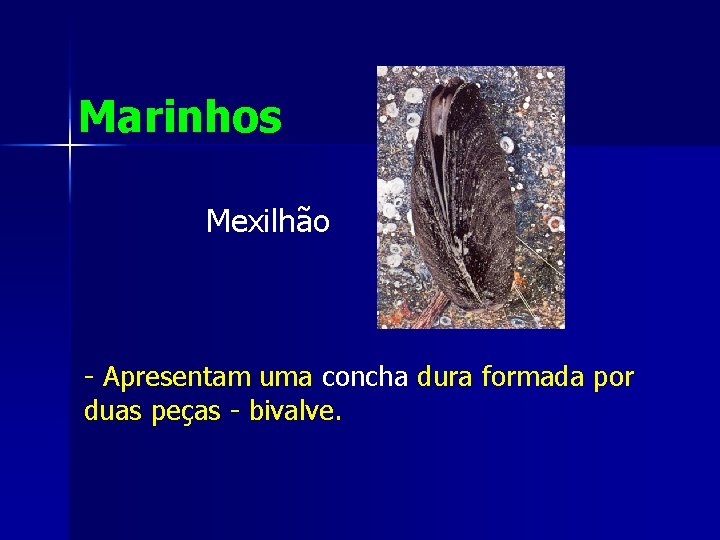 Marinhos

Mexilhão

- Apresentam uma concha dura formada por duas peças - bivalve.